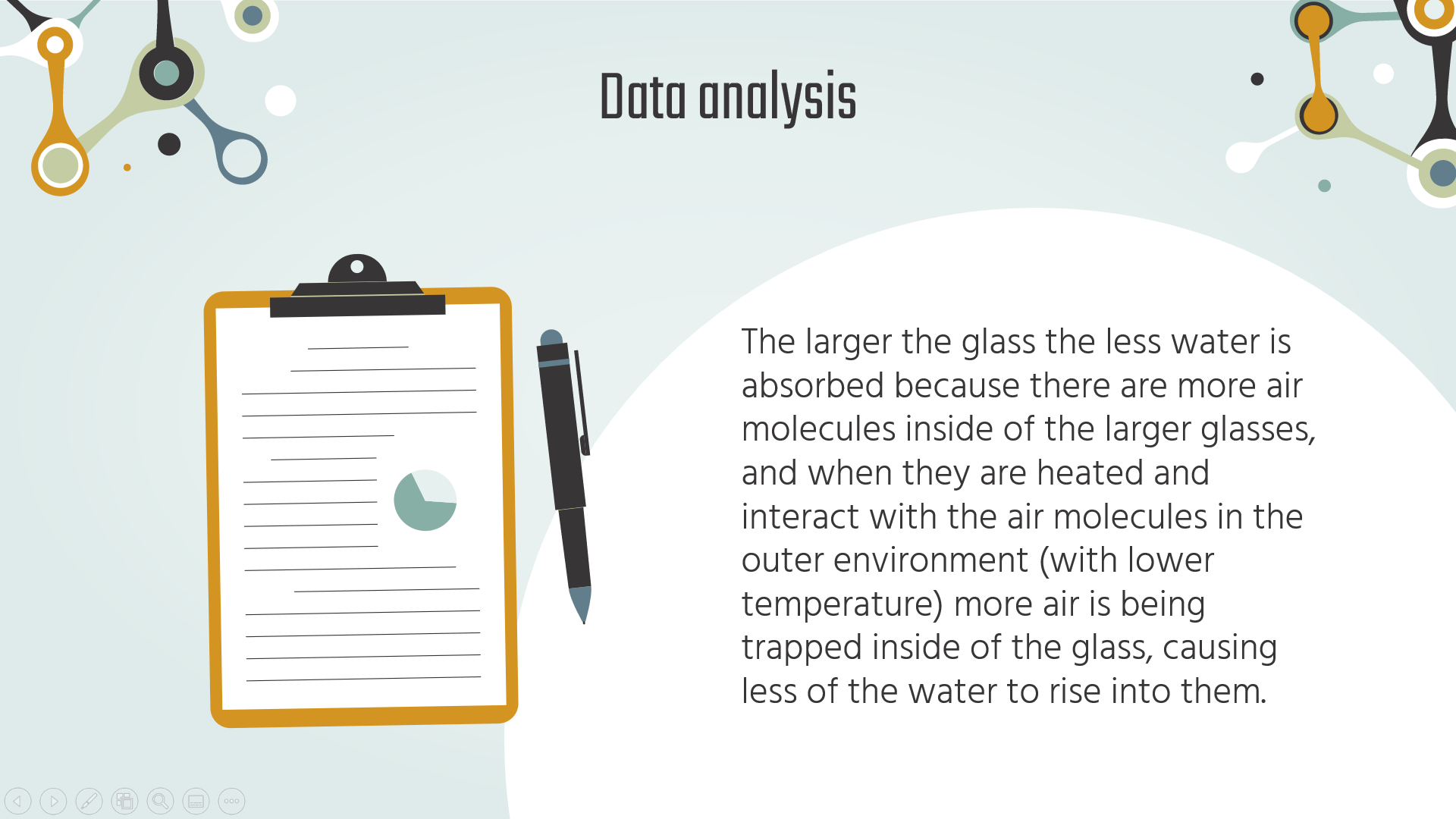 Data analysis

The larger the glass the less water is absorbed because there are more air molecules inside of the larger glasses, and when they are heated and interact with the air molecules in the outer environment (with lower temperature) more air is being trapped inside of the glass, causing less of the water to rise into them.